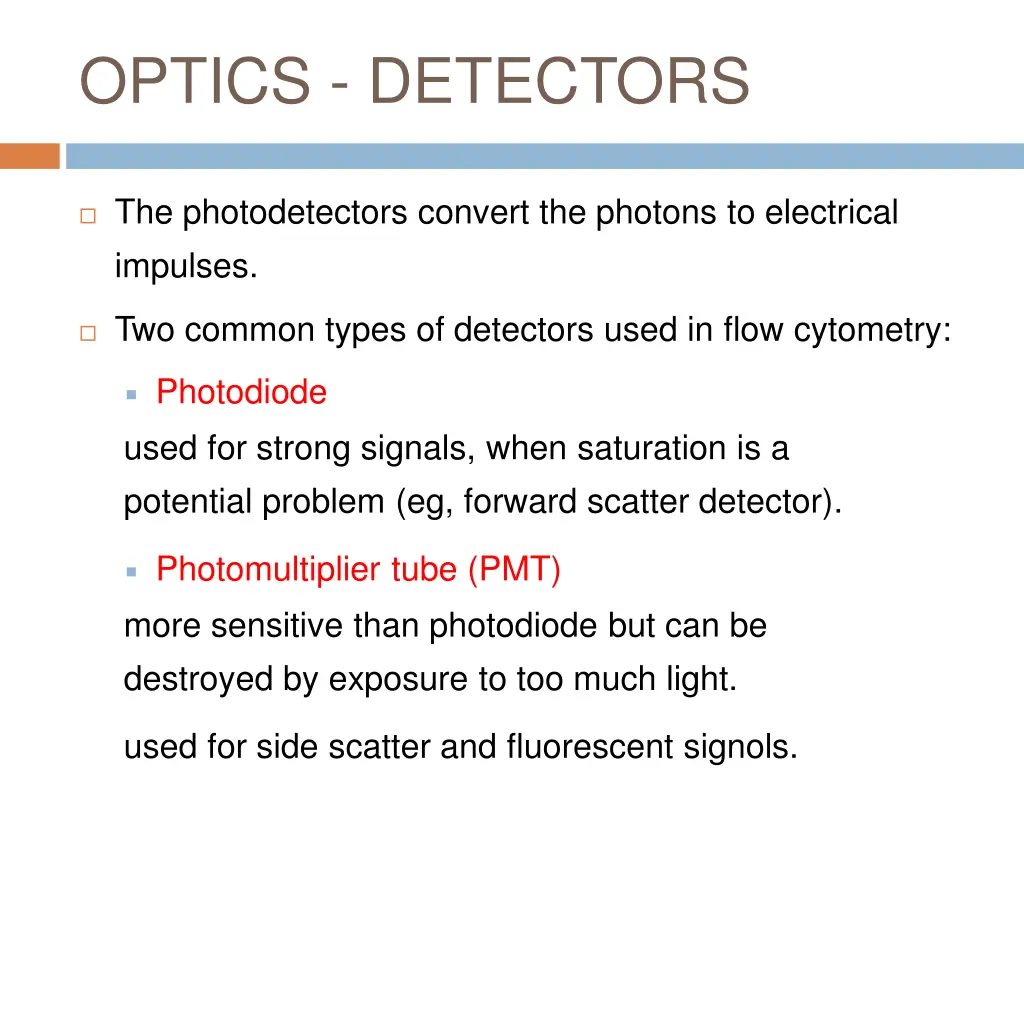 OPTICS - DETECTORS

The photodetectors convert the photons to electrical impulses.

Two common types of detectors used in flow cytometry:

Photodiode

used for strong signals, when saturation is a potential problem (eg, forward scatter detector).

Photomultiplier tube (PMT)

more sensitive than photodiode but can be destroyed by exposure to too much light.

used for side scatter and fluorescent signols.